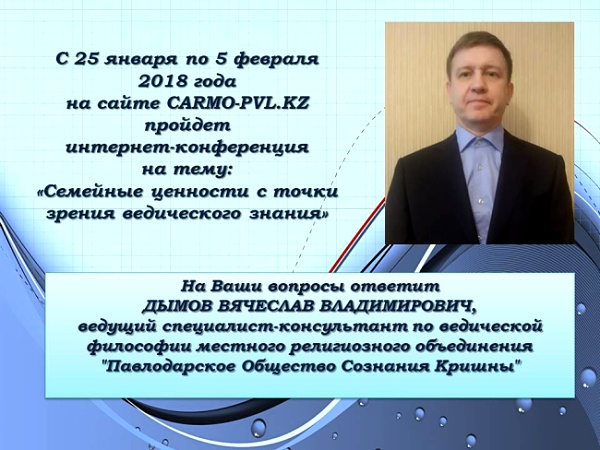 С 25 января по 5 февраля 2018 года на сайте CARMO-PVL.KZ пройдет интернет-конференция на тему: «Семейные ценности с точки зрения ведического знания»

На Ваши вопросы ответит ДЫМОВ ВЯЧЕСЛАВ ВЛАДИМИРОВИЧ, ведущий специалист-консультант по ведической философии местного религиозного объединения "Павлодарское Общество Сознания Кришны"